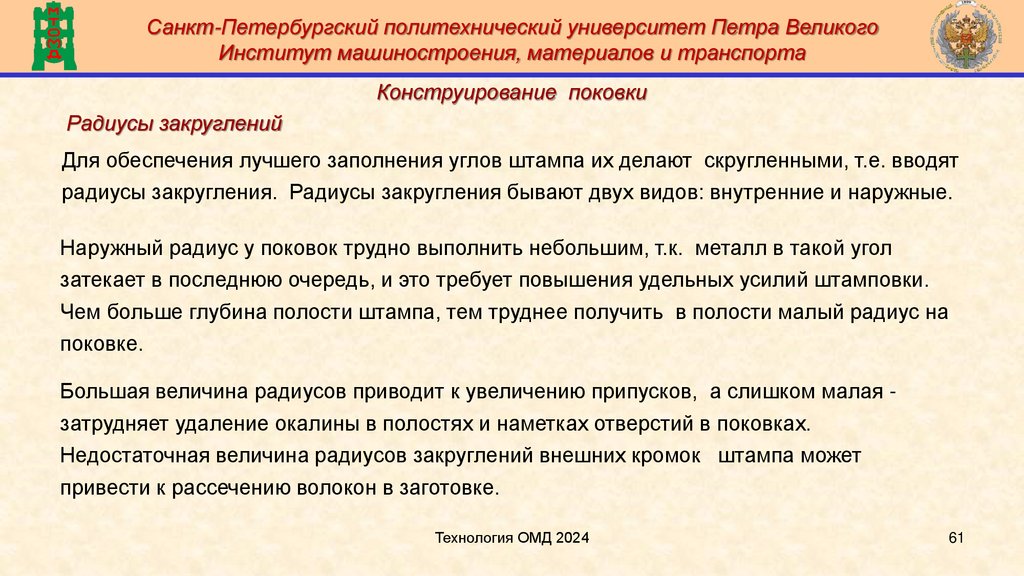 Санкт-Петербургский политехнический университет Петра Великого
Институт машиностроения, материалов и транспорта

Конструирование поковки

Радиусы закруглений

Для обеспечения лучшего заполнения углов штампа их делают скругленными, т.е. вводят радиусы закругления. Радиусы закругления бывают двух видов: внутренние и наружные.

Наружный радиус у поковок трудно выполнить небольшим, т.к. металл в такой угол затекает в последнюю очередь, и это требует повышения удельных усилий штамповки. Чем больше глубина полости штампа, тем труднее получить в полости малый радиус на поковке.

Большая величина радиусов приводит к увеличению припусков, а слишком малая - затрудняет удаление окалины в полостях и наметках отверстий в поковках. Недостаточная величина радиусов закруглений внешних кромок штампа может привести к рассечению волокон в заготовке.

Технология ОМД 2024

61